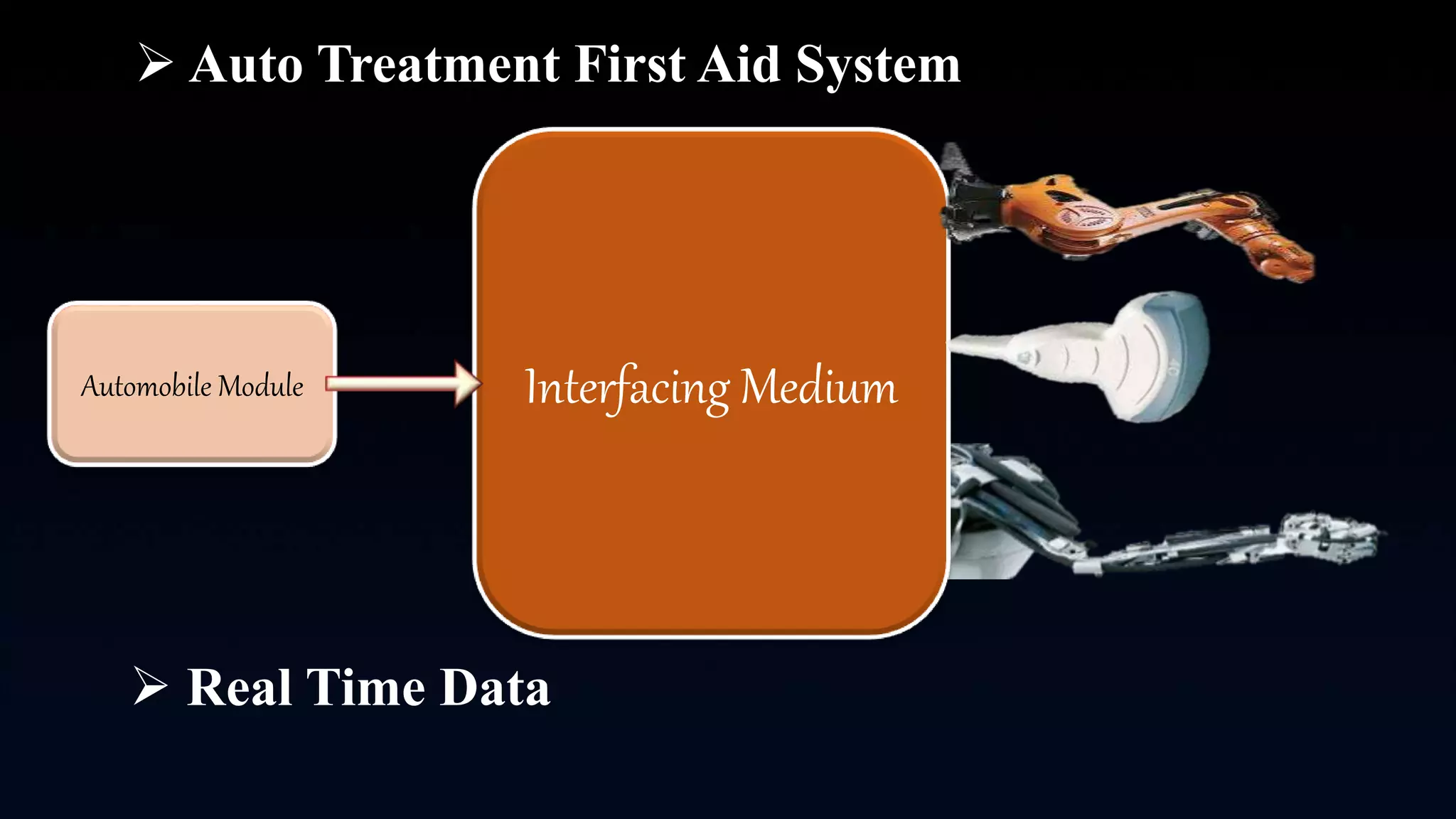 ➢ Auto Treatment First Aid System

Automobile Module

Interfacing Medium

➢ Real Time Data